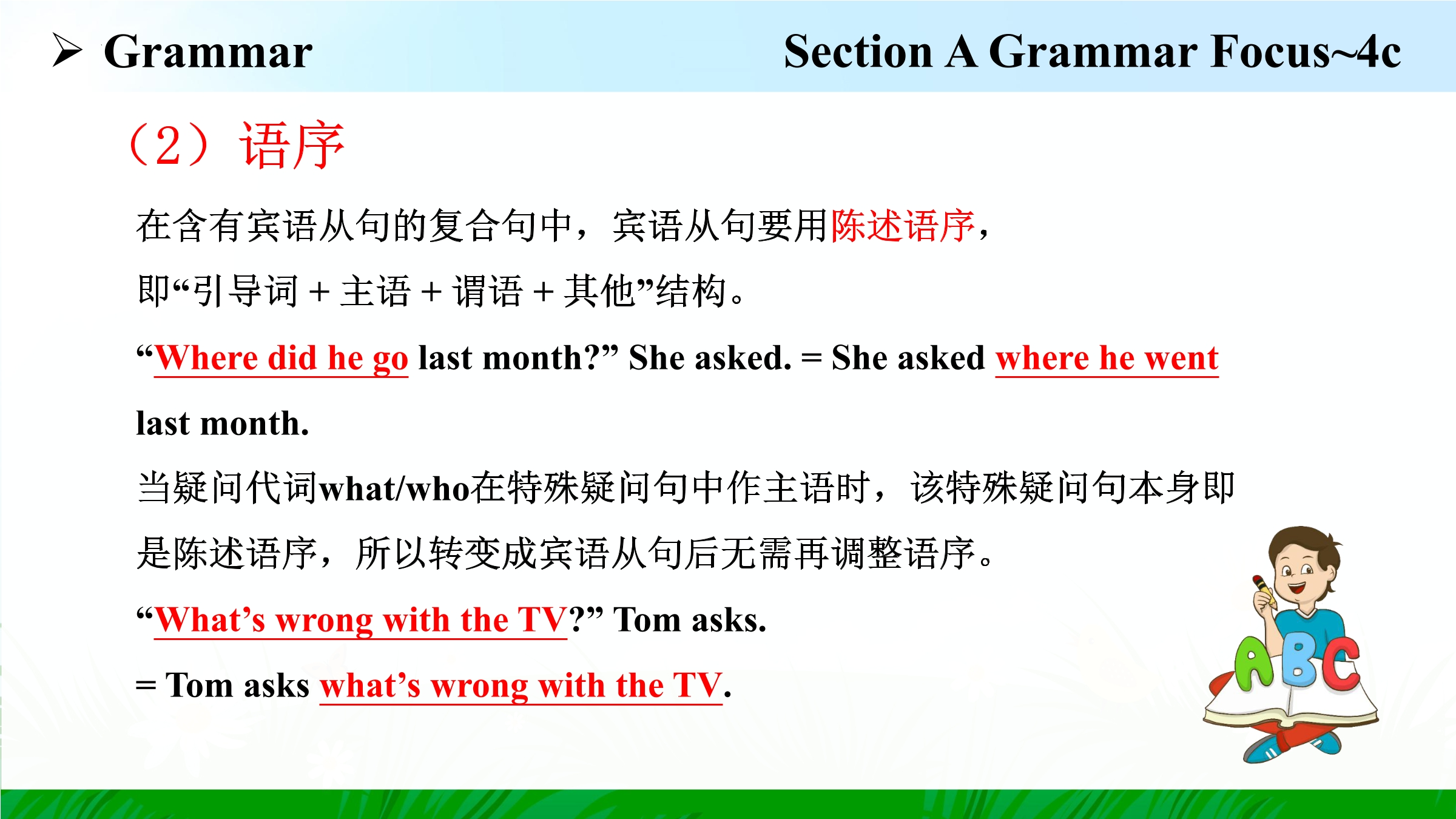 ➢ Grammar

Section A Grammar Focus~4c

（2）语序

在含有宾语从句的复合句中，宾语从句要用陈述语序，即“引导词＋主语＋谓语＋其他”结构。

"Where did he go last month?" She asked. = She asked where he went last month.

当疑问代词what/who在特殊疑问句中作主语时，该特殊疑问句本身即是陈述语序，所以转变成宾语从句后无需再调整语序。

"What's wrong with the TV?" Tom asks.

= Tom asks what's wrong with the TV.

ABC